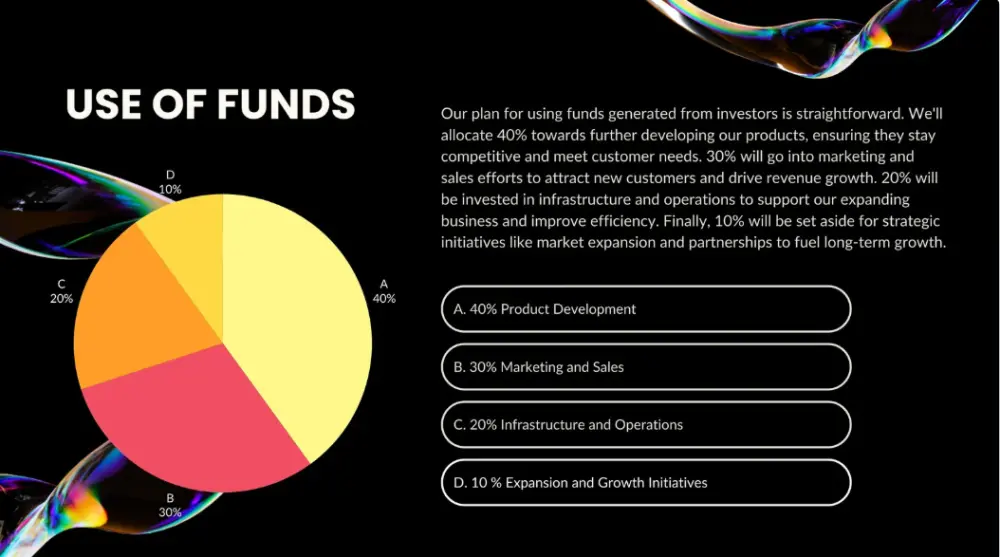 USE OF FUNDS

D
10%

C
20%

A
40%

B
30%

Our plan for using funds generated from investors is straightforward. We'll allocate 40% towards further developing our products, ensuring they stay competitive and meet customer needs. 30% will go into marketing and sales efforts to attract new customers and drive revenue growth. 20% will be invested in infrastructure and operations to support our expanding business and improve efficiency. Finally, 10% will be set aside for strategic initiatives like market expansion and partnerships to fuel long-term growth.

A. 40% Product Development

B. 30% Marketing and Sales

C. 20% Infrastructure and Operations

D. 10 % Expansion and Growth Initiatives